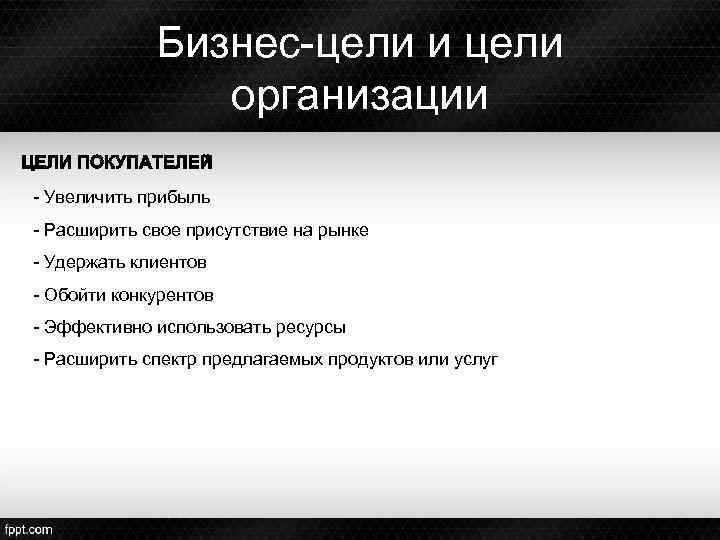 Бизнес-цели и цели организации

ЦЕЛИ ПОКУПАТЕЛЕЙ

- Увеличить прибыль

- Расширить свое присутствие на рынке

- Удержать клиентов

- Обойти конкурентов

- Эффективно использовать ресурсы

- Расширить спектр предлагаемых продуктов или услуг

fppt.com